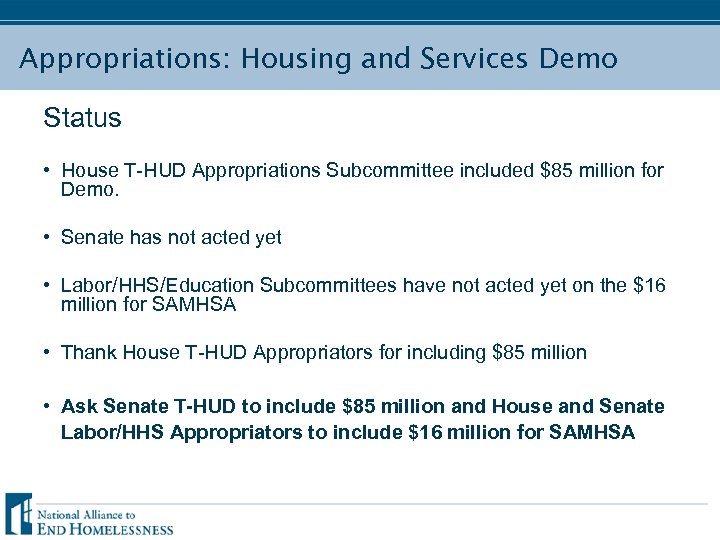 Appropriations: Housing and Services Demo

Status

• House T-HUD Appropriations Subcommittee included \$85 million for Demo.

• Senate has not acted yet

• Labor/HHS/Education Subcommittees have not acted yet on the \$16 million for SAMHSA

• Thank House T-HUD Appropriators for including \$85 million

• Ask Senate T-HUD to include \$85 million and House and Senate Labor/HHS Appropriators to include \$16 million for SAMHSA

National Alliance to
END HOMELESSNESS